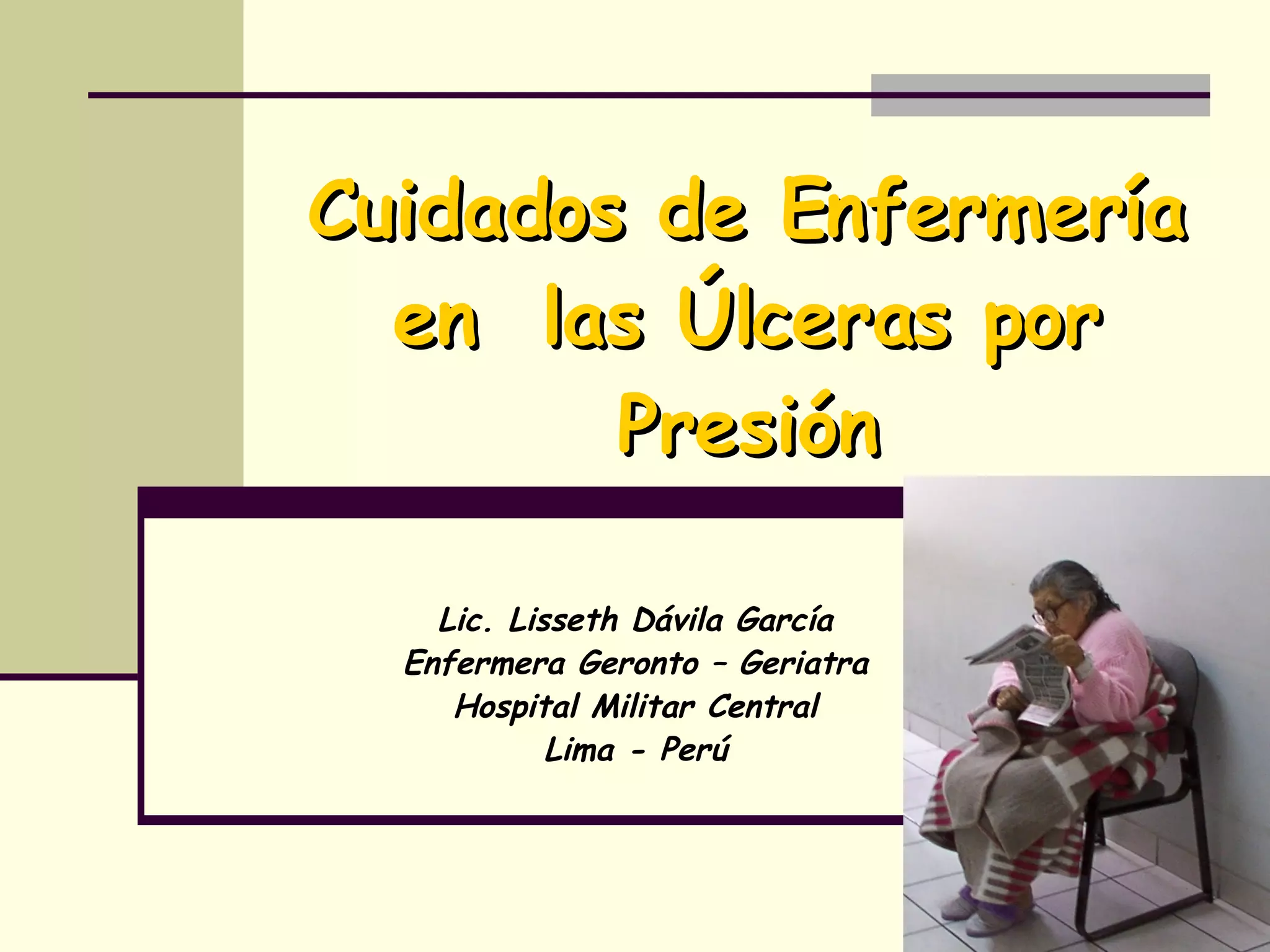 Cuidados de Enfermería en las Úlceras por Presión

Lic. Lisseth Dávila García
Enfermera Geronto – Geriatra
Hospital Militar Central
Lima - Perú